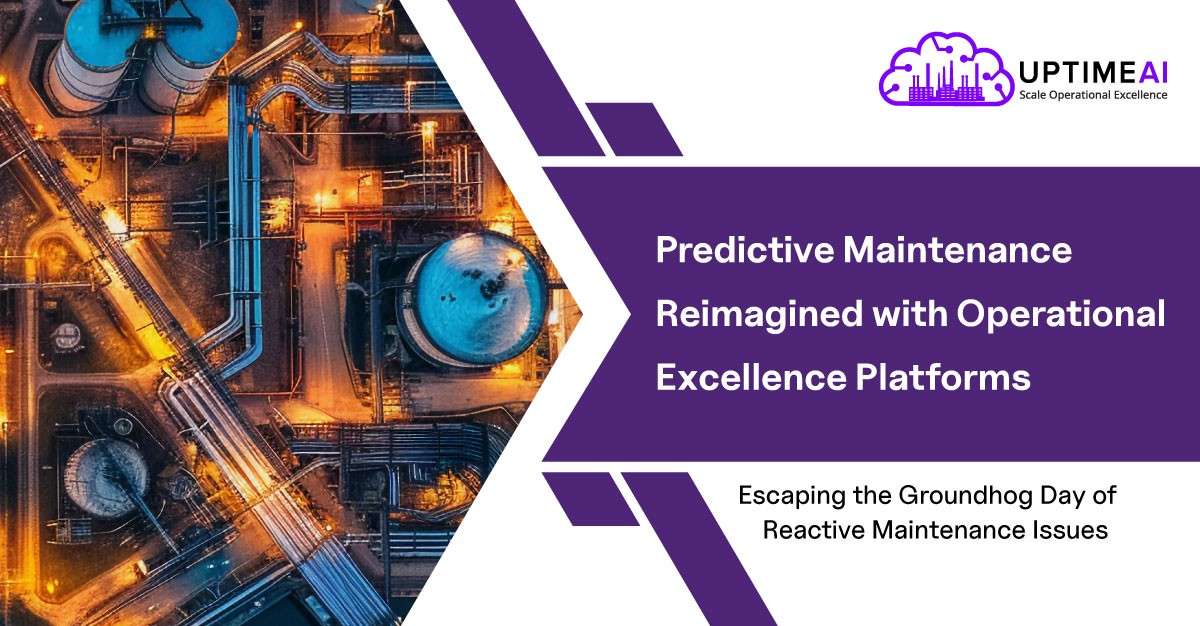 UPTIMEAI
Scale Operational Excellence

Predictive Maintenance Reimagined with Operational Excellence Platforms

Escaping the Groundhog Day of Reactive Maintenance Issues